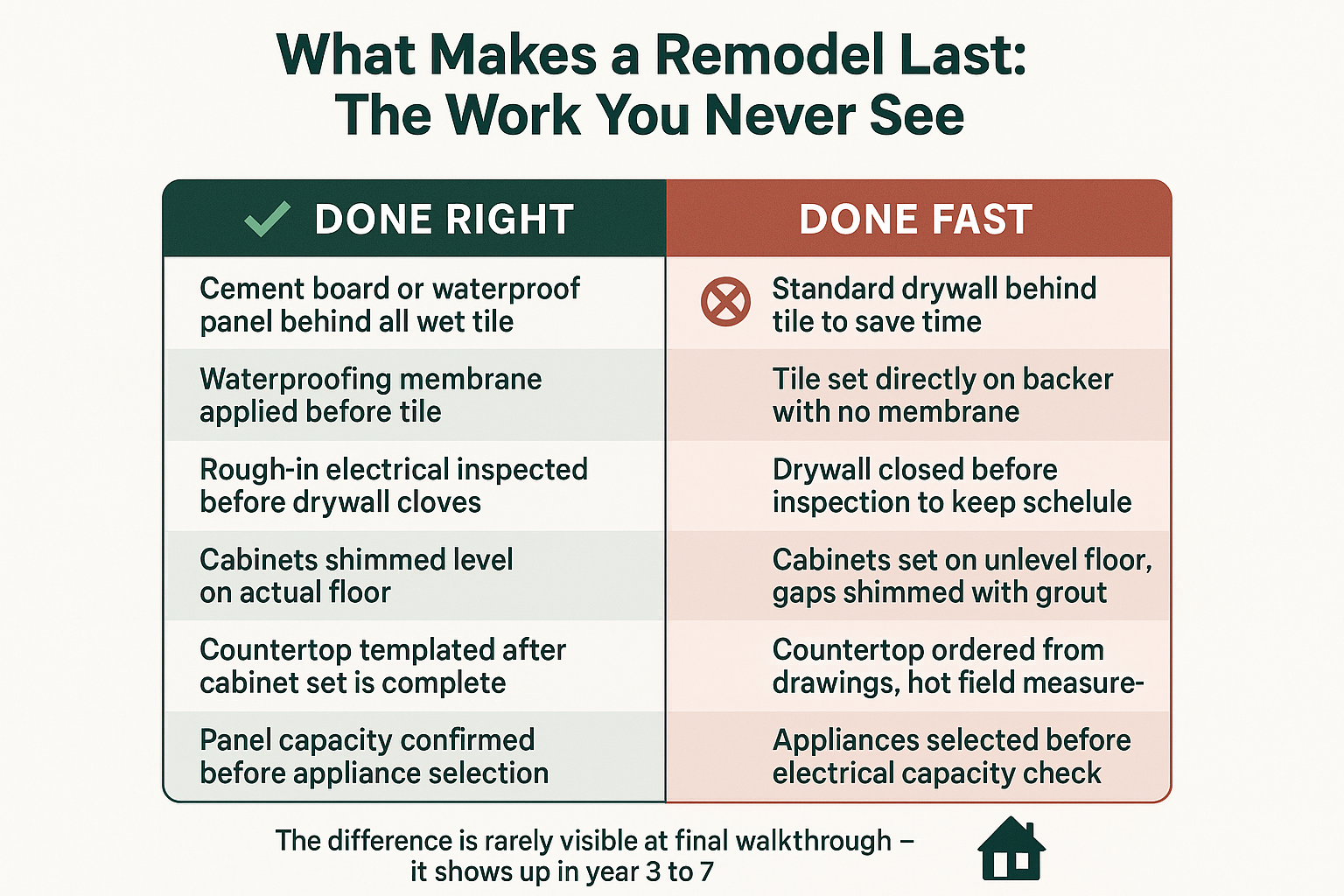 What Makes a Remodel Last:
The Work You Never See

| DONE RIGHT | DONE FAST |
|---|---|
| Cement board or waterproof panel behind all wet tile | Standard drywall behind tile to save time |
| Waterproofing membrane applied before tile | Tile set directly on backer with no membrane |
| Rough-in electrical inspected before drywall cloves | Drywall closed before inspection to keep schelule |
| Cabinets shimmed level on actual floor | Cabinets set on unlevel floor, gaps shimmed with grout |
| Countertop templated after cabinet set is complete | Countertop ordered from drawings, hot field measure- |
| Panel capacity confirmed before appliance selection | Appliances selected before electrical capacity check |

The difference is rarely visible at final walkthrough – it shows up in year 3 to 7